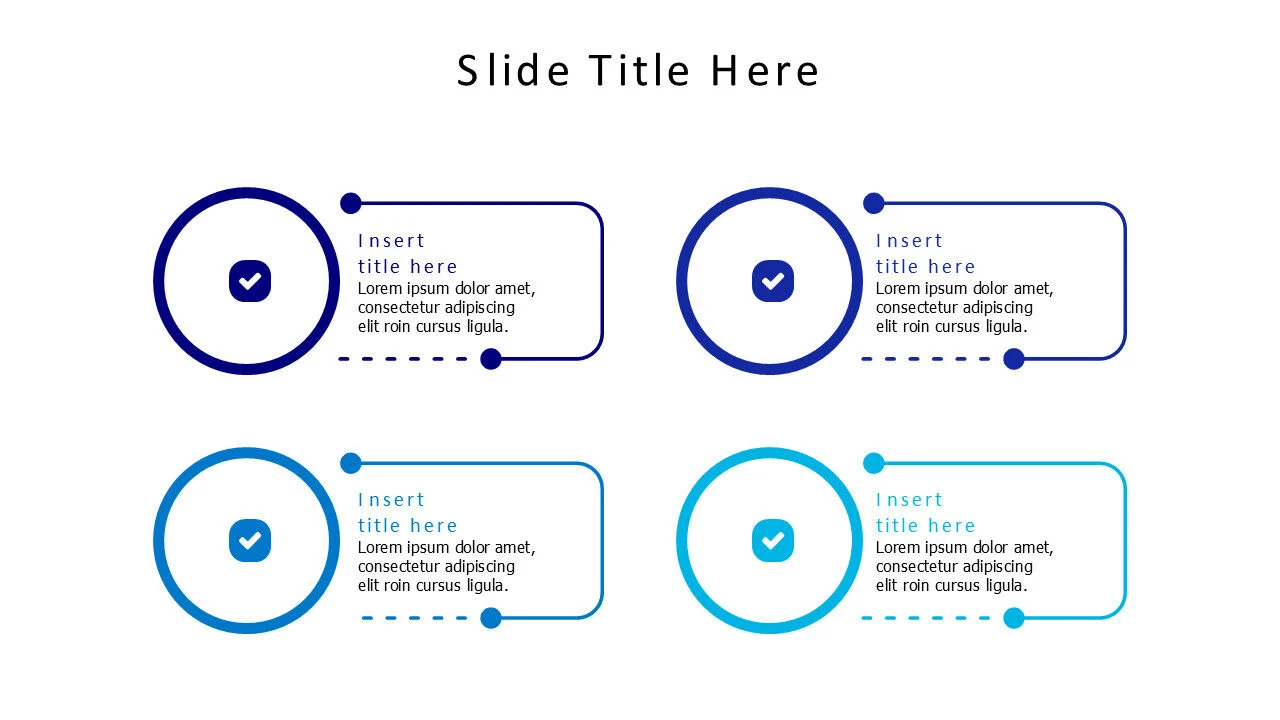 Slide Title Here

Insert title here
Lorem ipsum dolor amet, consectetur adipiscing elit roin cursus ligula.

Insert title here
Lorem ipsum dolor amet, consectetur adipiscing elit roin cursus ligula.

Insert title here
Lorem ipsum dolor amet, consectetur adipiscing elit roin cursus ligula.

Insert title here
Lorem ipsum dolor amet, consectetur adipiscing elit roin cursus ligula.